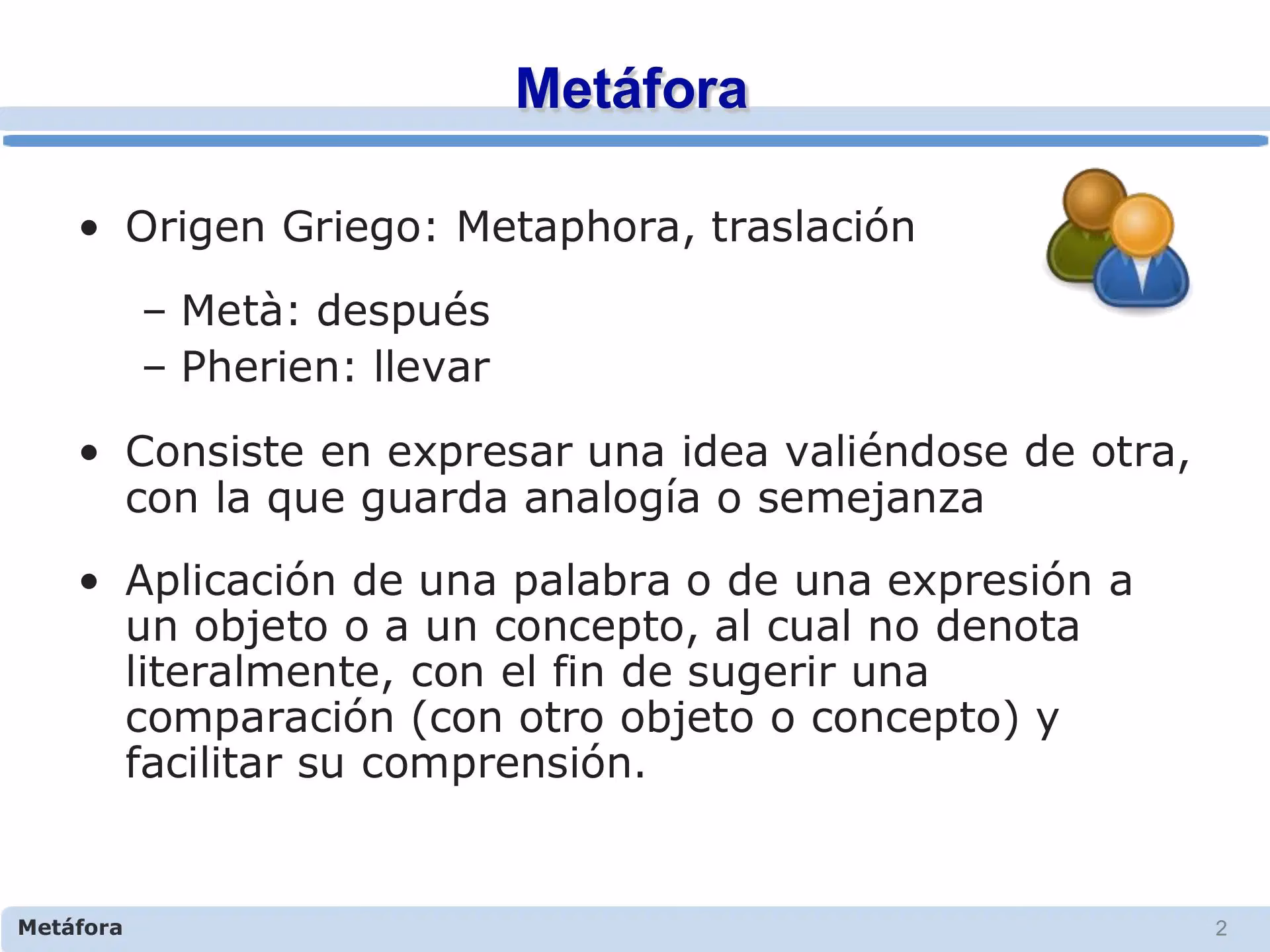 Metáfora

• Origen Griego: Metaphora, traslación

– Metà: después
– Pherien: llevar

• Consiste en expresar una idea valiéndose de otra, con la que guarda analogía o semejanza

• Aplicación de una palabra o de una expresión a un objeto o a un concepto, al cual no denota literalmente, con el fin de sugerir una comparación (con otro objeto o concepto) y facilitar su comprensión.

Metáfora

2